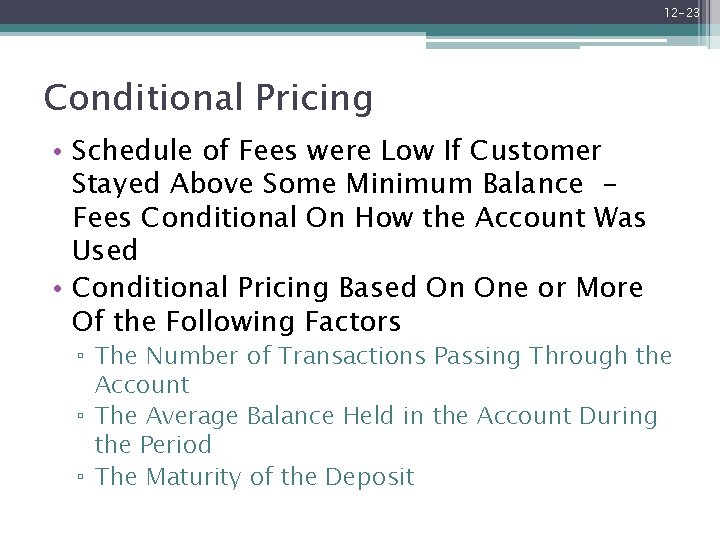 12-23

Conditional Pricing

• Schedule of Fees were Low If Customer Stayed Above Some Minimum Balance – Fees Conditional On How the Account Was Used
• Conditional Pricing Based On One or More Of the Following Factors
▫ The Number of Transactions Passing Through the Account
▫ The Average Balance Held in the Account During the Period
▫ The Maturity of the Deposit